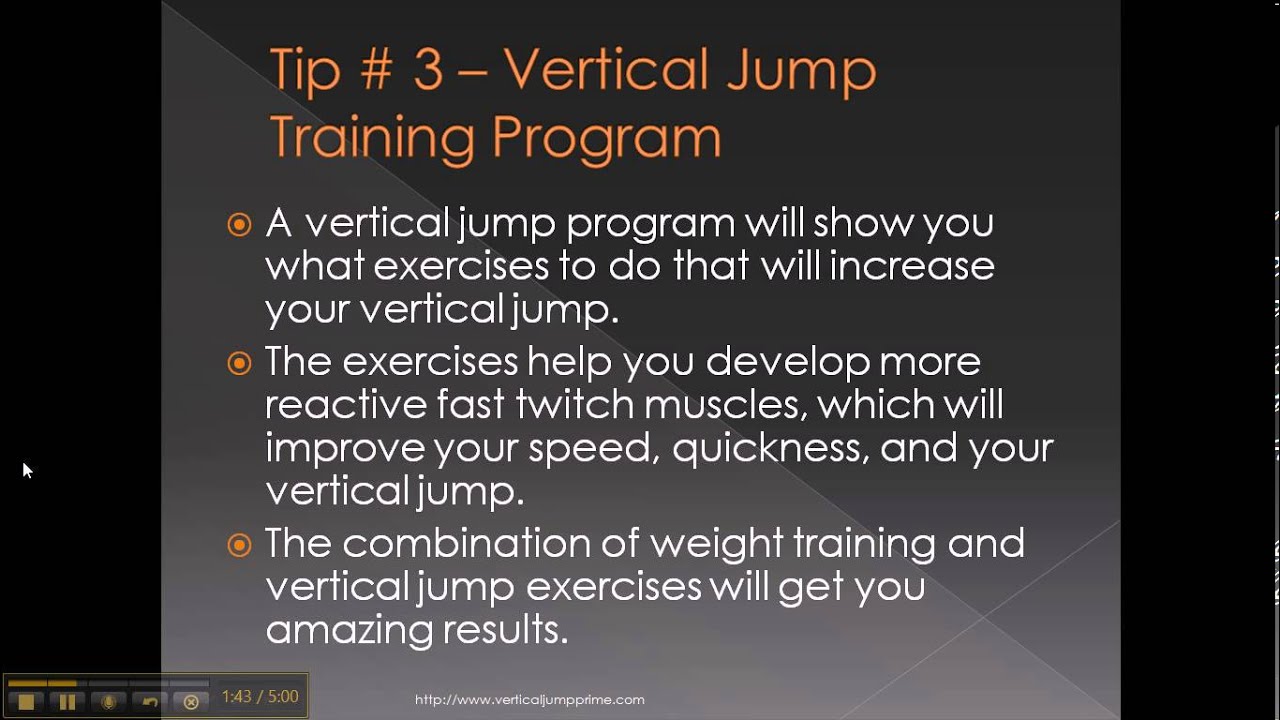 Tip # 3 – Vertical Jump Training Program

A vertical jump program will show you what exercises to do that will increase your vertical jump.

The exercises help you develop more reactive fast twitch muscles, which will improve your speed, quickness, and your vertical jump.

The combination of weight training and vertical jump exercises will get you amazing results.

1:43 / 5:00

http://www.verticaljumpprime.com